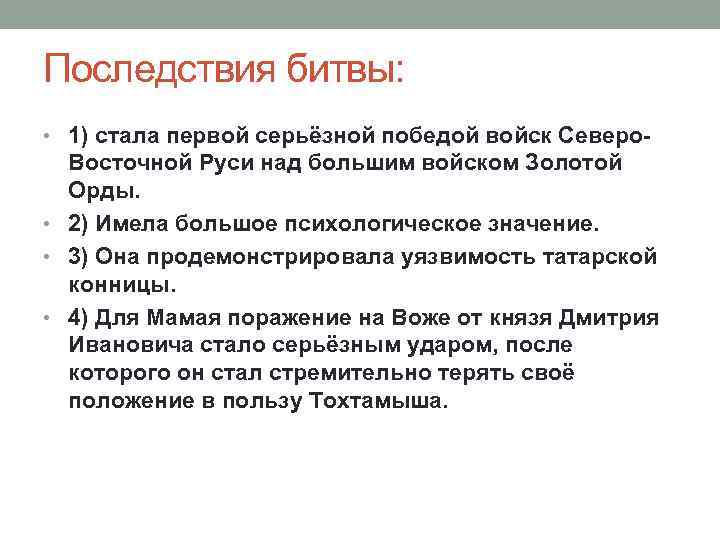 Последствия битвы:

• 1) стала первой серьёзной победой войск Северо-Восточной Руси над большим войском Золотой Орды.

• 2) Имела большое психологическое значение.

• 3) Она продемонстрировала уязвимость татарской конницы.

• 4) Для Мамая поражение на Воже от князя Дмитрия Ивановича стало серьёзным ударом, после которого он стал стремительно терять своё положение в пользу Тохтамыша.